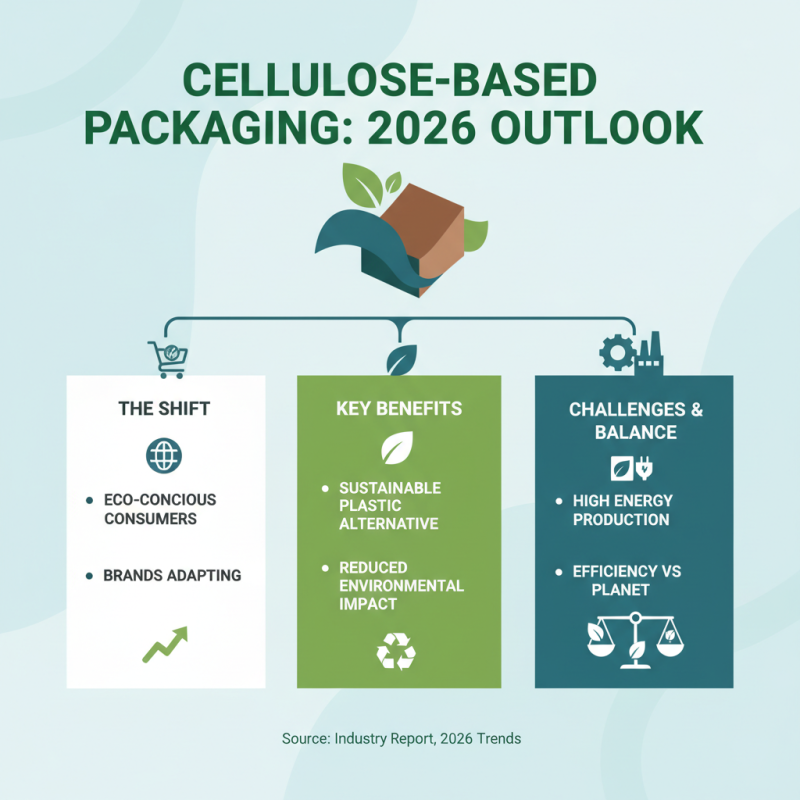 CELLULOSE-BASED PACKAGING: 2026 OUTLOOK

THE SHIFT

• ECO-CONCIOUS CONSUMERS

• BRANDS ADAPTING

KEY BENEFITS

• SUSTAINABLE PLASTIC ALTERNATIVE

• REDUCED ENVIRONMENTAL IMPACT

CHALLENGES & BALANCE

• HIGH ENERGY PRODUCTION

• EFFICIENCY VS PLANET

Source: Industry Report, 2026 Trends